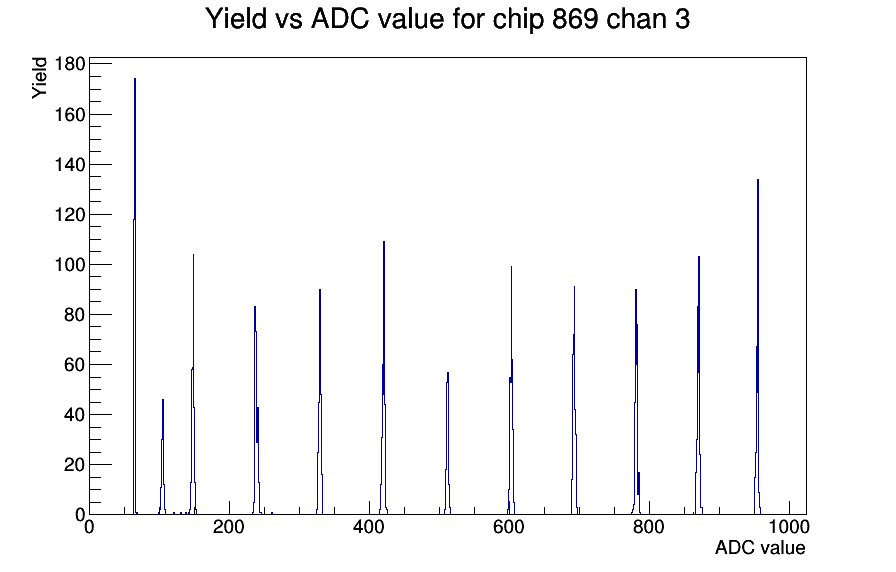 Yield vs ADC value for chip 869 chan 3

Yield

180
160
140
120
100
80
60
40
20
0

0
200
400
600
800
1000

ADC value